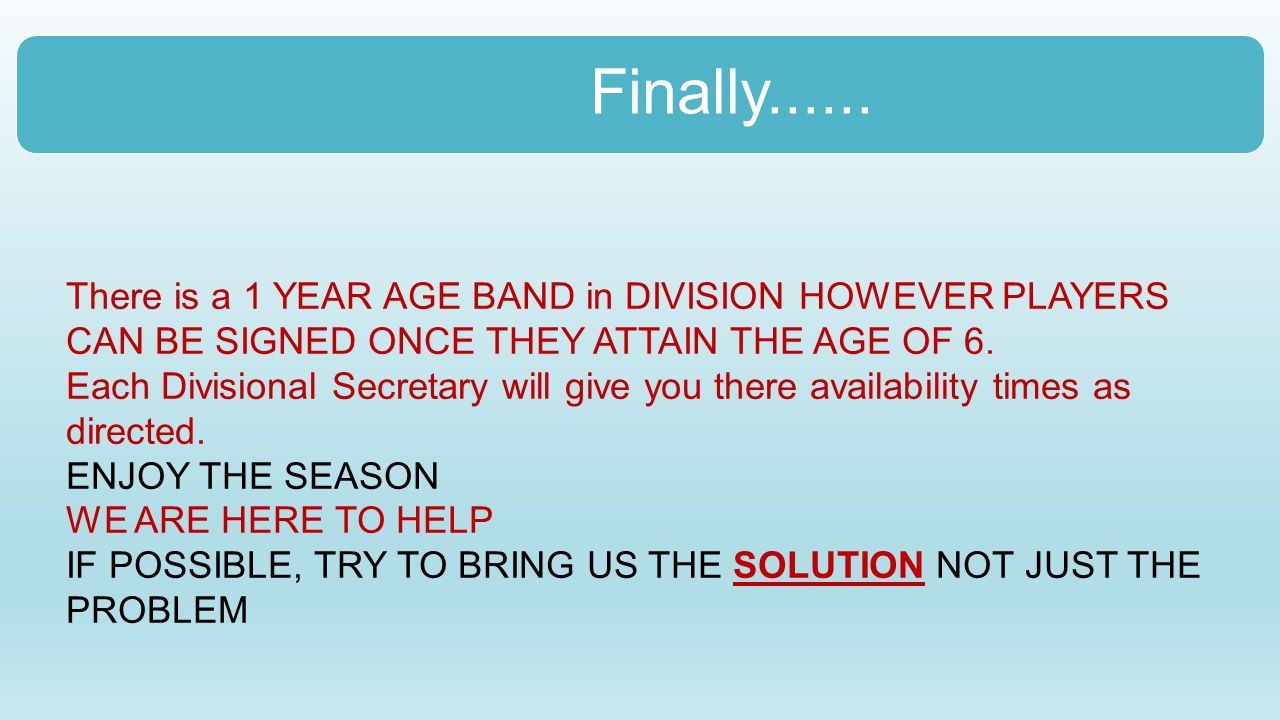 Finally......

There is a 1 YEAR AGE BAND in DIVISION HOWEVER PLAYERS CAN BE SIGNED ONCE THEY ATTAIN THE AGE OF 6.
Each Divisional Secretary will give you there availability times as directed.
ENJOY THE SEASON
WE ARE HERE TO HELP
IF POSSIBLE, TRY TO BRING US THE SOLUTION NOT JUST THE PROBLEM